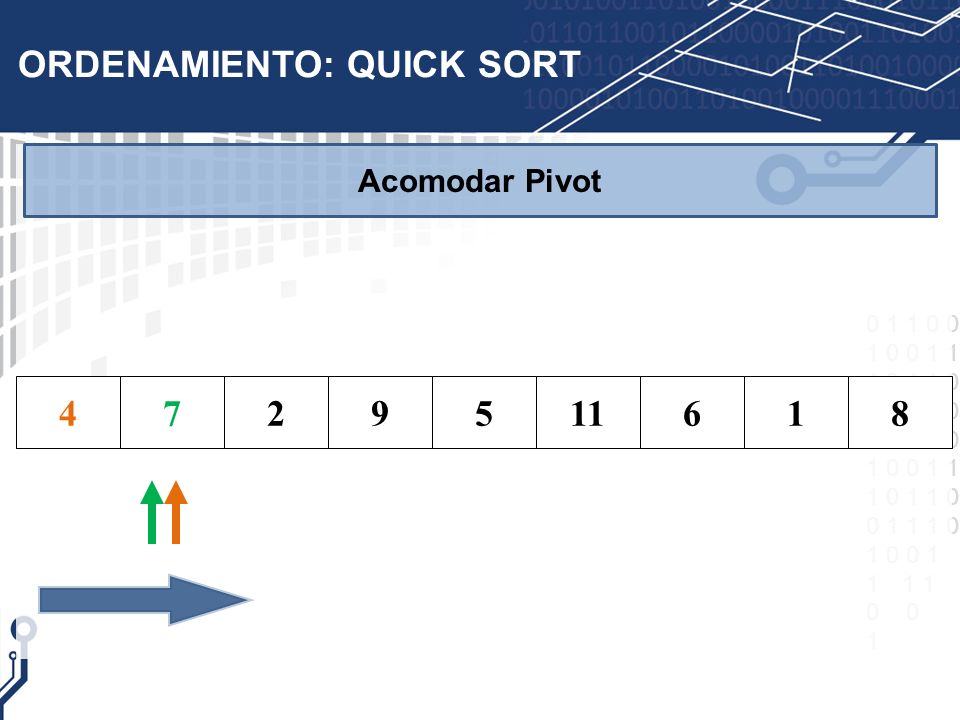 ORDENAMIENTO: QUICK SORT

Acomodar Pivot

| 4 | 7 | 2 | 9 | 5 | 11 | 6 | 1 | 8 |
|---|---|---|---|---|---|---|---|---|